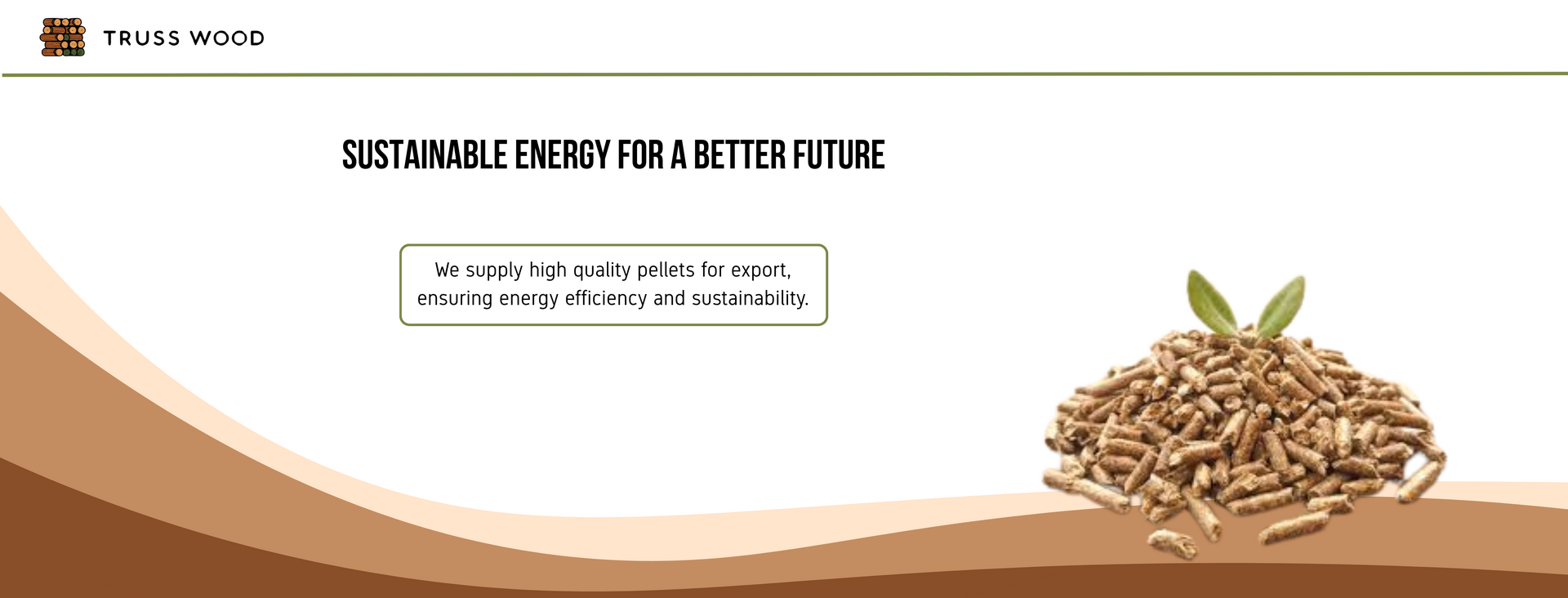 TRUSS WOOD

SUSTAINABLE ENERGY FOR A BETTER FUTURE

We supply high quality pellets for export, ensuring energy efficiency and sustainability.